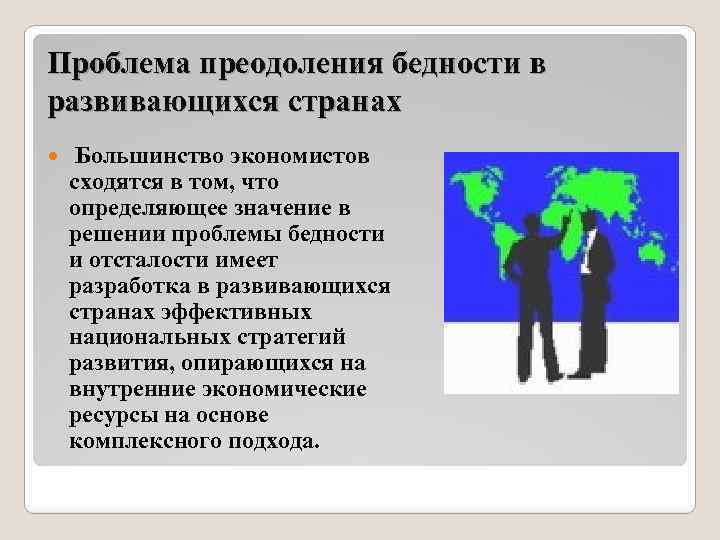 Проблема преодоления бедности в развивающихся странах

Большинство экономистов сходятся в том, что определяющее значение в решении проблемы бедности и отсталости имеет разработка в развивающихся странах эффективных национальных стратегий развития, опирающихся на внутренние экономические ресурсы на основе комплексного подхода.